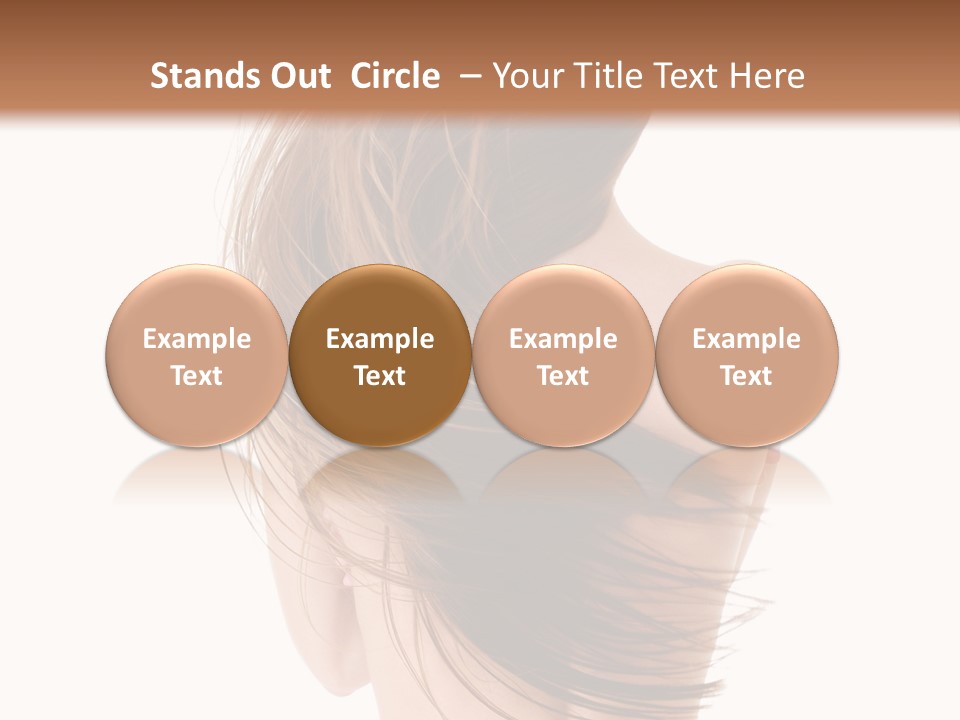 Stands Out Circle – Your Title Text Here

Example Text

Example Text

Example Text

Example Text